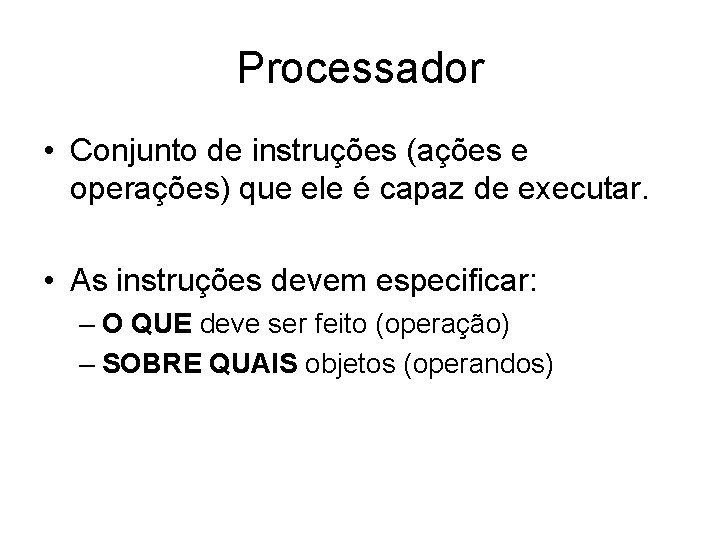 Processador

• Conjunto de instruções (ações e operações) que ele é capaz de executar.

• As instruções devem especificar:
– O QUE deve ser feito (operação)
– SOBRE QUAIS objetos (operandos)